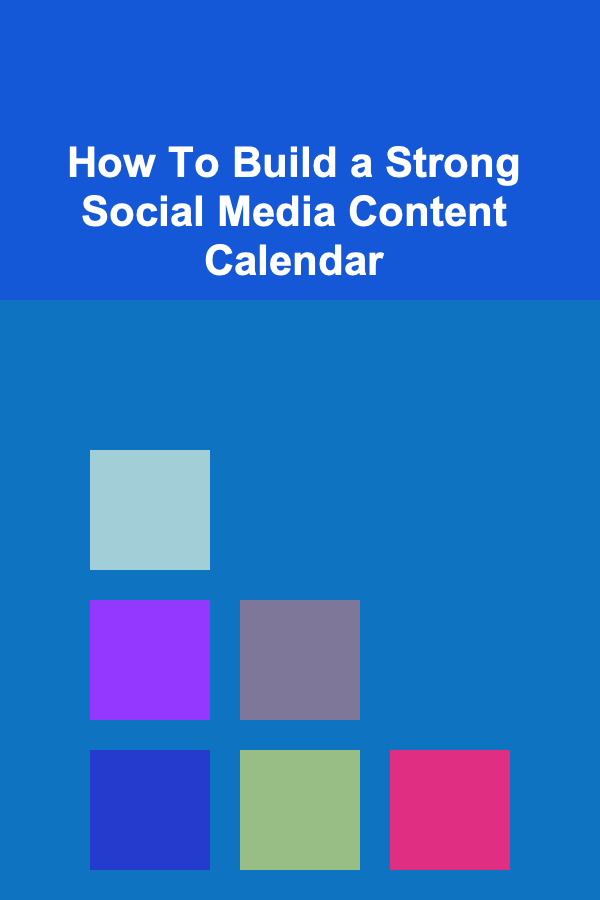 How To Build a Strong Social Media Content Calendar